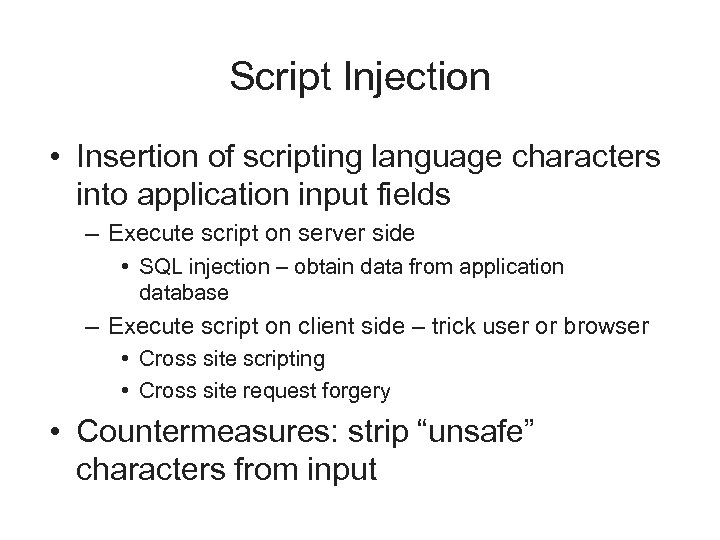 Script Injection

• Insertion of scripting language characters into application input fields
– Execute script on server side
• SQL injection – obtain data from application database
– Execute script on client side – trick user or browser
• Cross site scripting
• Cross site request forgery
• Countermeasures: strip “unsafe” characters from input